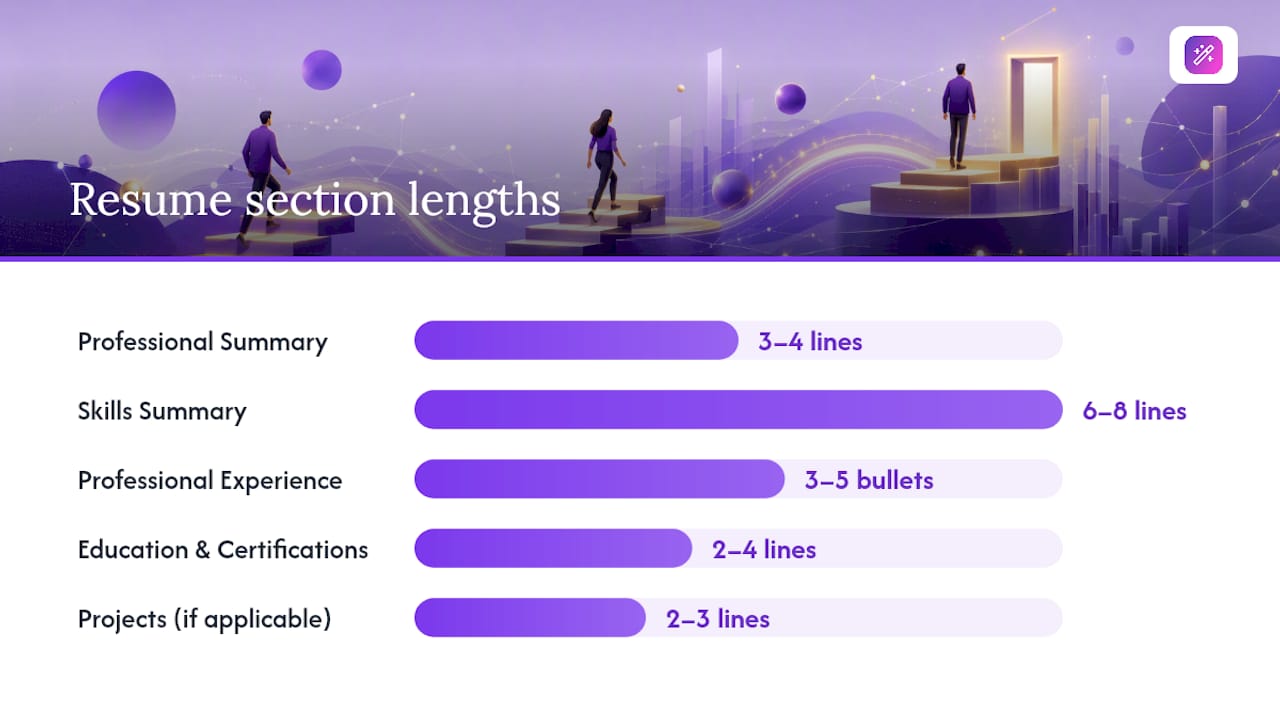 Resume section lengths

Professional Summary 3–4 lines

Skills Summary 6–8 lines

Professional Experience 3–5 bullets

Education & Certifications 2–4 lines

Projects (if applicable) 2–3 lines